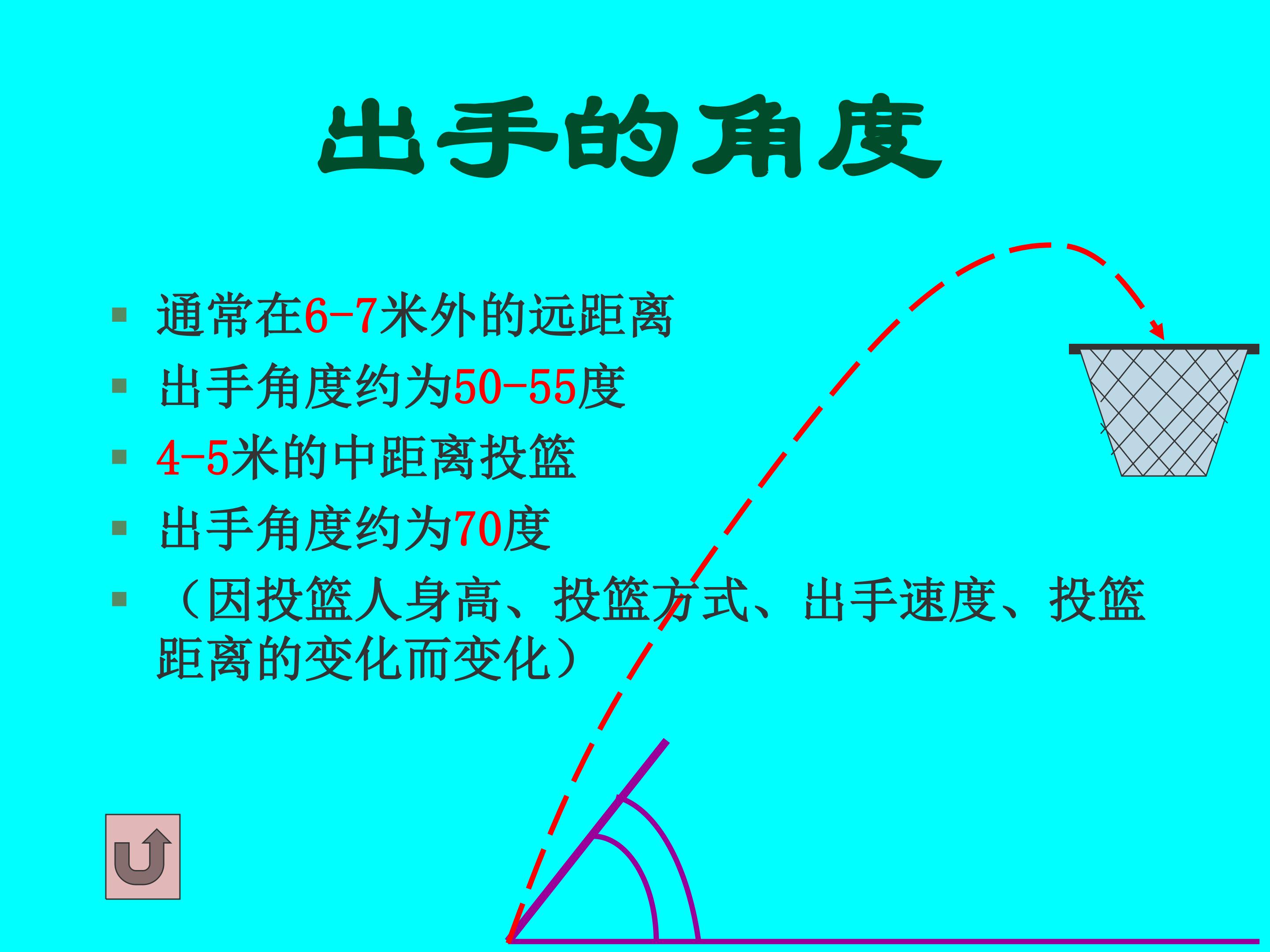 出手的角度

通常在6-7米外的远距离

出手角度约为50-55度

4-5米的中距离投篮

出手角度约为70度

（因投篮人身高、投篮方式、出手速度、投篮距离的变化而变化）